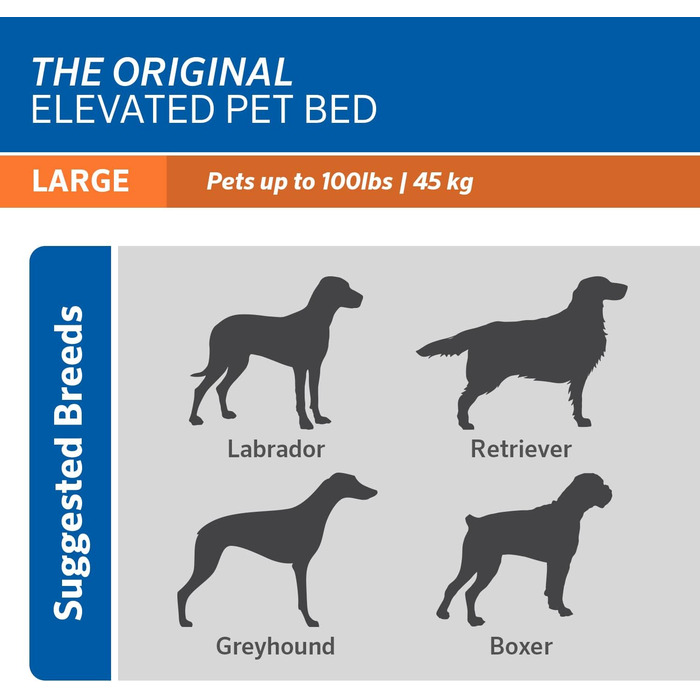 THE ORIGINAL
ELEVATED PET BED

LARGE Pets up to 100lbs | 45 kg

Suggested Breeds

Labrador

Retriever

Greyhound

Boxer